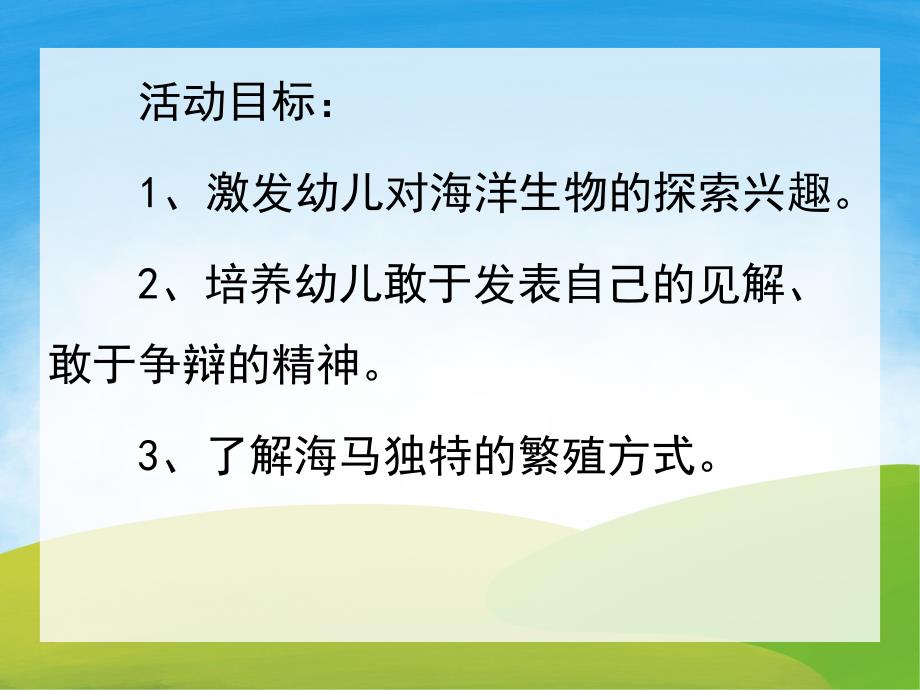 活动目标：

1、激发幼儿对海洋生物的探索兴趣。

2、培养幼儿敢于发表自己的见解、敢于争辩的精神。

3、了解海马独特的繁殖方式。